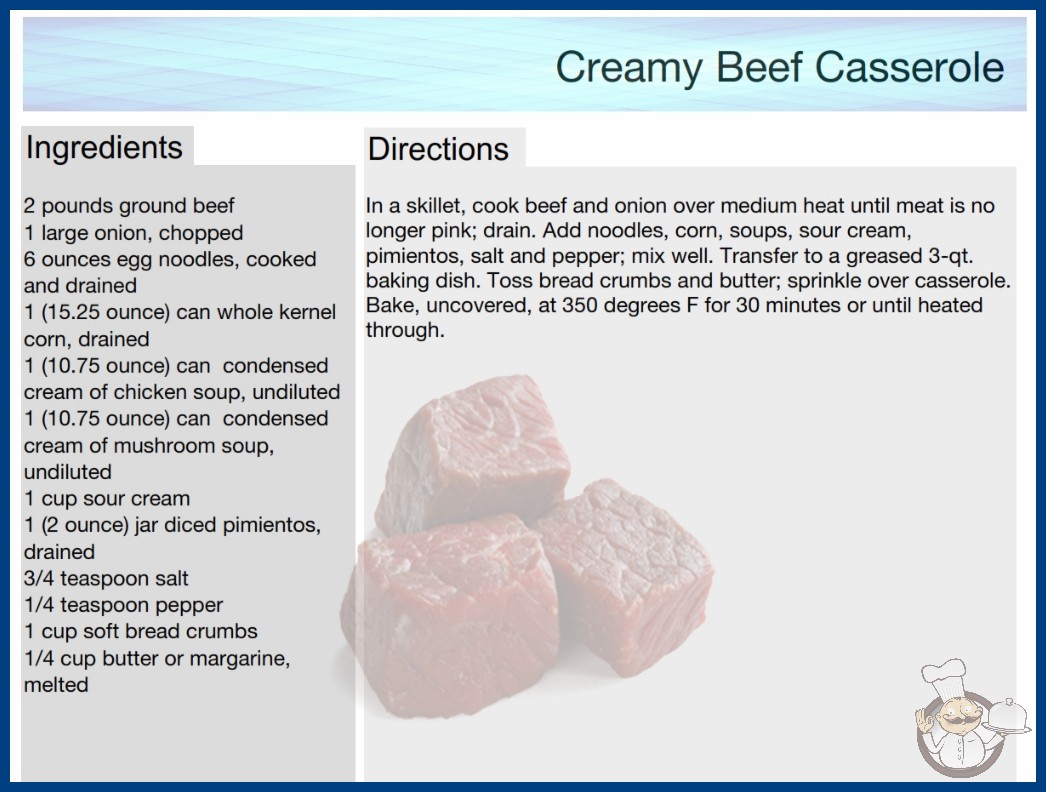 Creamy Beef Casserole

Ingredients

2 pounds ground beef
1 large onion, chopped
6 ounces egg noodles, cooked and drained
1 (15.25 ounce) can whole kernel corn, drained
1 (10.75 ounce) can condensed cream of chicken soup, undiluted
1 (10.75 ounce) can condensed cream of mushroom soup, undiluted
1 cup sour cream
1 (2 ounce) jar diced pimientos, drained
3/4 teaspoon salt
1/4 teaspoon pepper
1 cup soft bread crumbs
1/4 cup butter or margarine, melted

Directions

In a skillet, cook beef and onion over medium heat until meat is no longer pink; drain. Add noodles, corn, soups, sour cream, pimientos, salt and pepper; mix well. Transfer to a greased 3-qt. baking dish. Toss bread crumbs and butter; sprinkle over casserole. Bake, uncovered, at 350 degrees F for 30 minutes or until heated through.